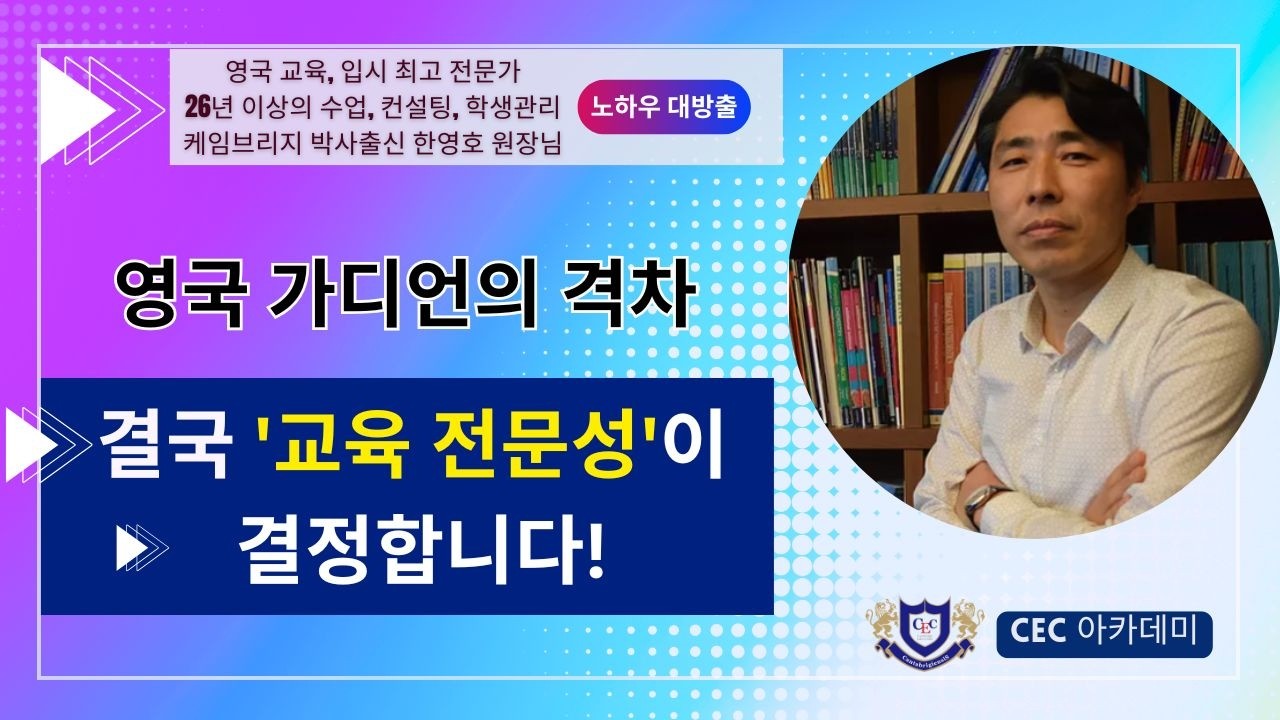 영국 교육, 입시 최고 전문가
26년 이상의 수업, 컨설팅, 학생관리
케임브리지 박사출신 한영호 원장님

노하우 대방출

영국 가디언의 격차

결국 '교육 전문성'이 결정합니다!

CEC
Cantabrigiensis

CEC 아카데미